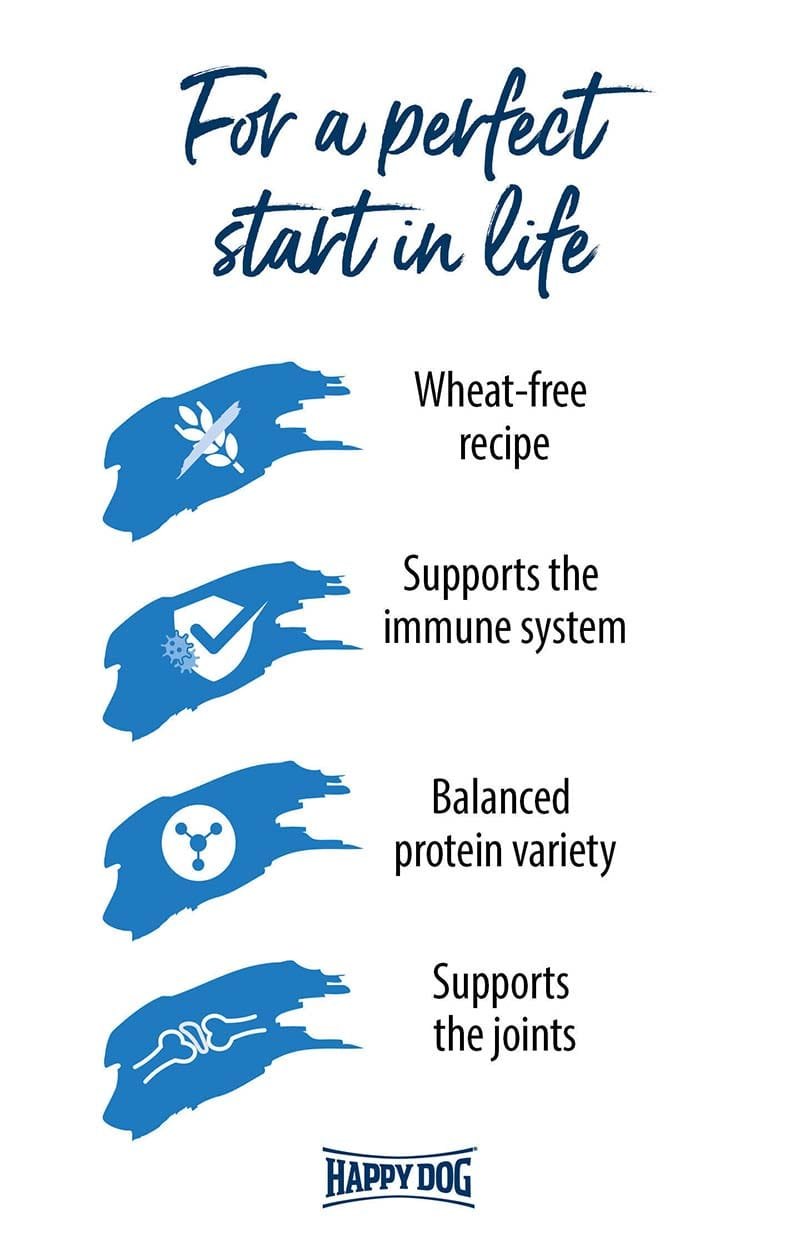 For a perfect start in life

Wheat-free recipe

Supports the immune system

Balanced protein variety

Supports the joints

HAPPY DOG